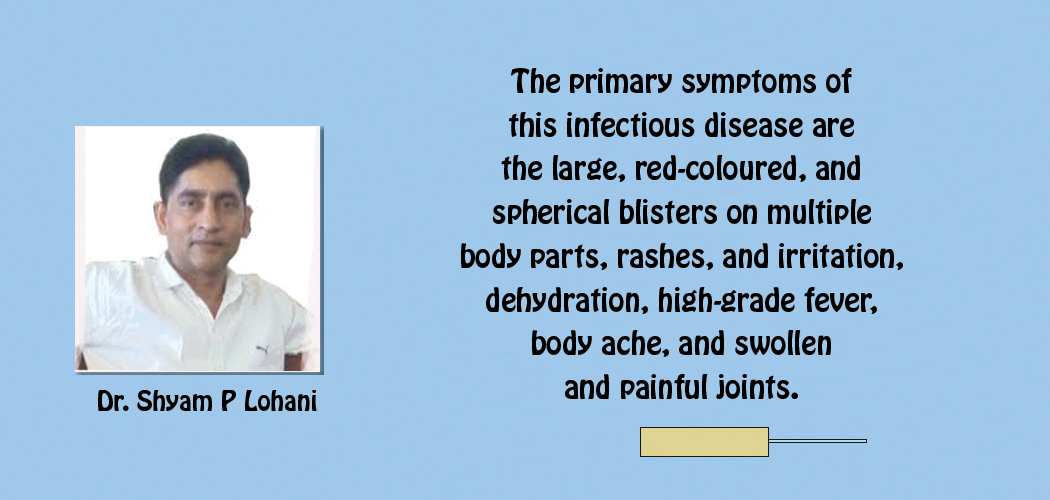 Dr. Shyam P Lohani

The primary symptoms of this infectious disease are the large, red-coloured, and spherical blisters on multiple body parts, rashes, and irritation, dehydration, high-grade fever, body ache, and swollen and painful joints.